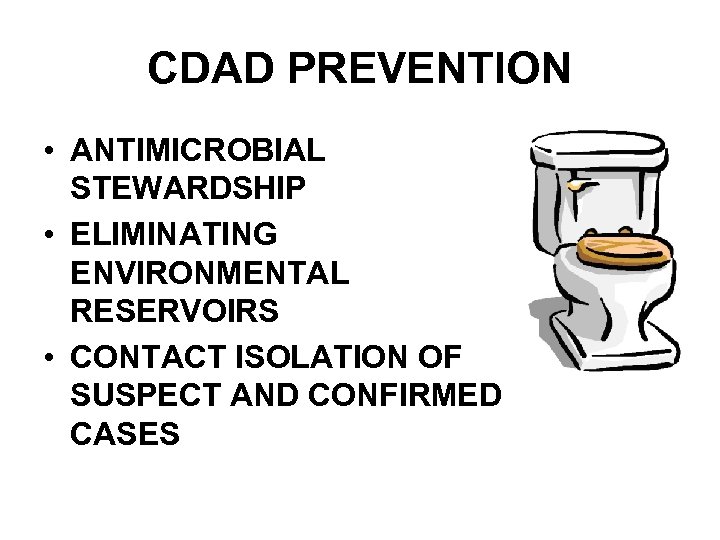 CDAD PREVENTION

• ANTIMICROBIAL STEWARDSHIP
• ELIMINATING ENVIRONMENTAL RESERVOIRS
• CONTACT ISOLATION OF SUSPECT AND CONFIRMED CASES